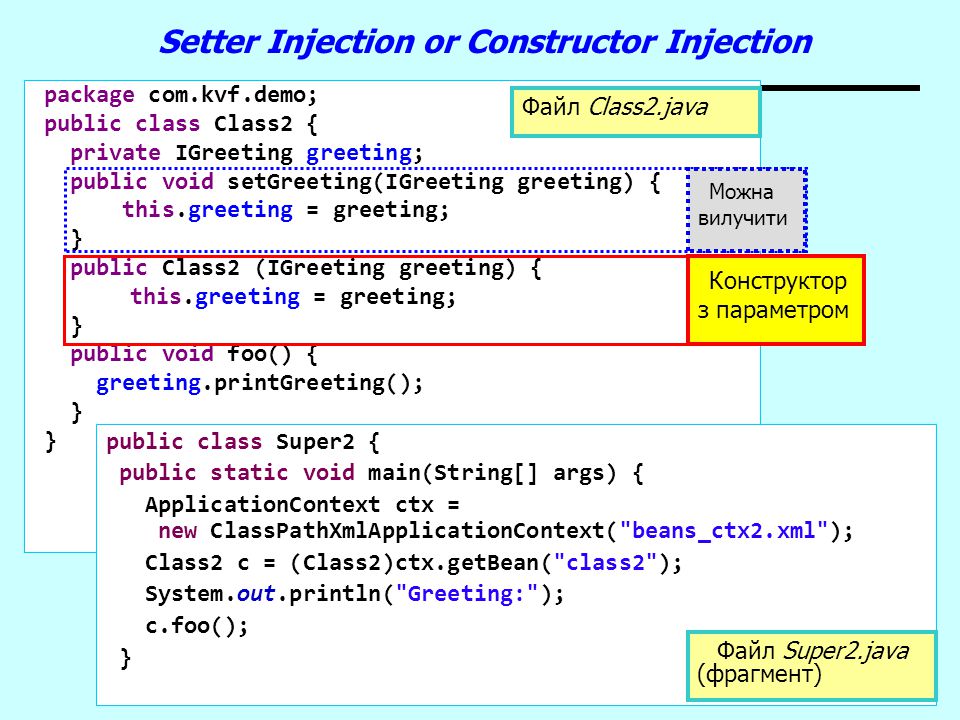 Setter Injection or Constructor Injection

package com.kvf.demo;
public class Class2 {
private IGreeting greeting;
public void setGreeting(IGreeting greeting) {
this.greeting = greeting;
}
public Class2 (IGreeting greeting) {
this.greeting = greeting;
}
public void foo() {
greeting.printGreeting();
}
}

Файл Class2.java

Можна вилучити

Конструктор з параметром

public class Super2 {
public static void main(String[] args) {
ApplicationContext ctx =
new ClassPathXmlApplicationContext("beans_ctx2.xml");
Class2 c = (Class2)ctx.getBean("class2");
System.out.println("Greeting:");
c.foo();
}

Файл Super2.java (фрагмент)